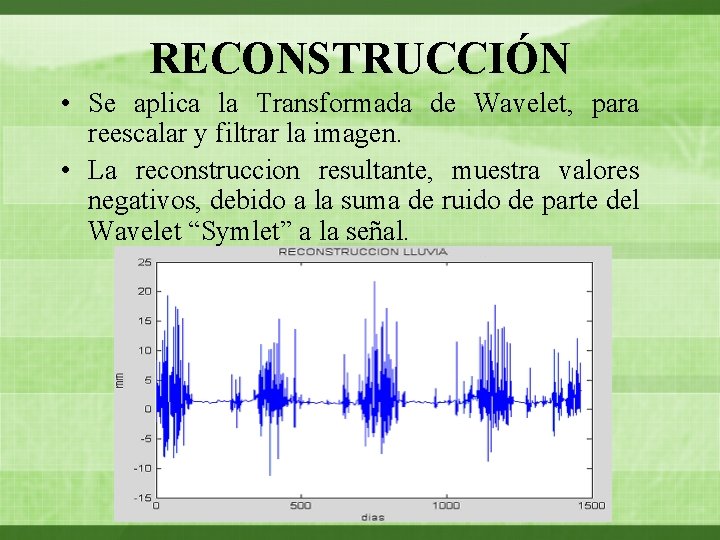 RECONSTRUCCIÓN

• Se aplica la Transformada de Wavelet, para reescalar y filtrar la imagen.

• La reconstruccion resultante, muestra valores negativos, debido a la suma de ruido de parte del Wavelet “Symlet” a la señal.

RECONSTRUCCION LLUVIA

25
20
15
10
5
0
-5
-10
-15

mm

0
500
1000
1500

dias